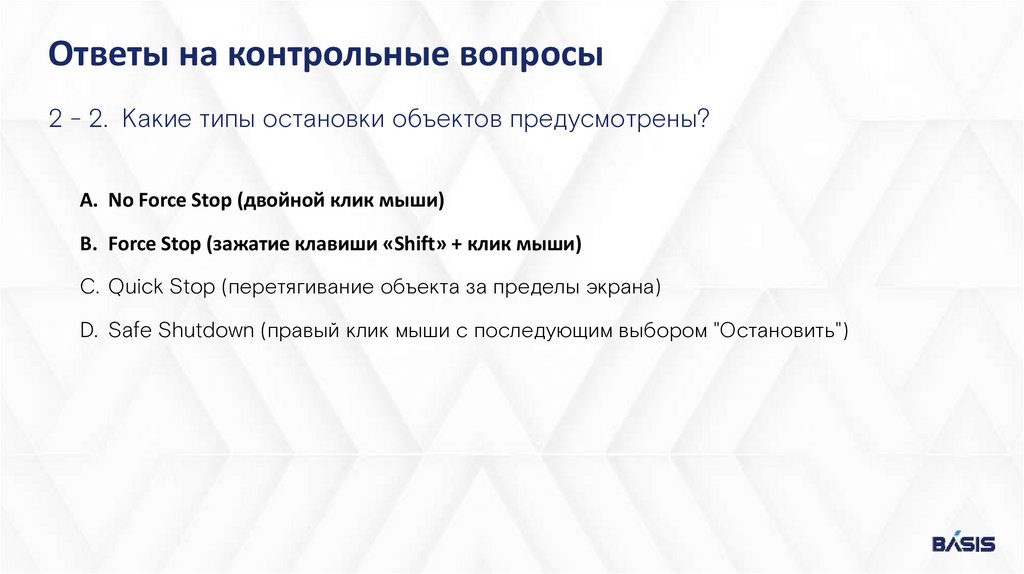 Ответы на контрольные вопросы

2 - 2. Какие типы остановки объектов предусмотрены?

A. No Force Stop (двойной клик мыши)

B. Force Stop (зажатие клавиши «Shift» + клик мыши)

C. Quick Stop (перетягивание объекта за пределы экрана)

D. Safe Shutdown (правый клик мыши с последующим выбором "Остановить")

BASIS